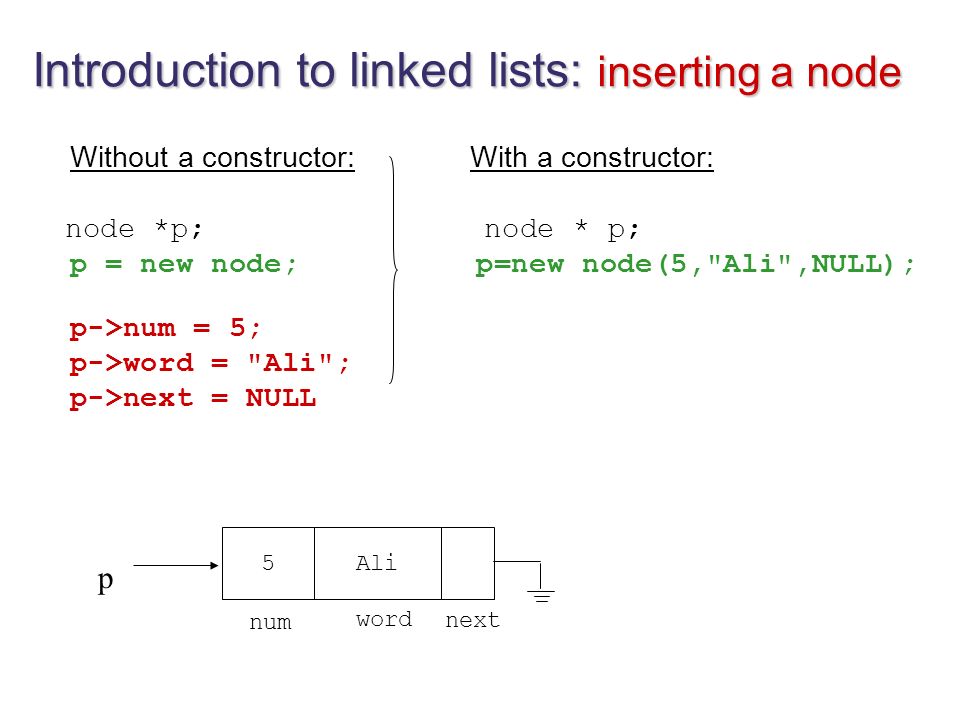 Introduction to linked lists: inserting a node

Without a constructor:

node *p;
p = new node;

p->num = 5;
p->word = "Ali";
p->next = NULL

With a constructor:

node * p;
p=new node(5,"Ali",NULL);

p

5

Ali

num

word

next